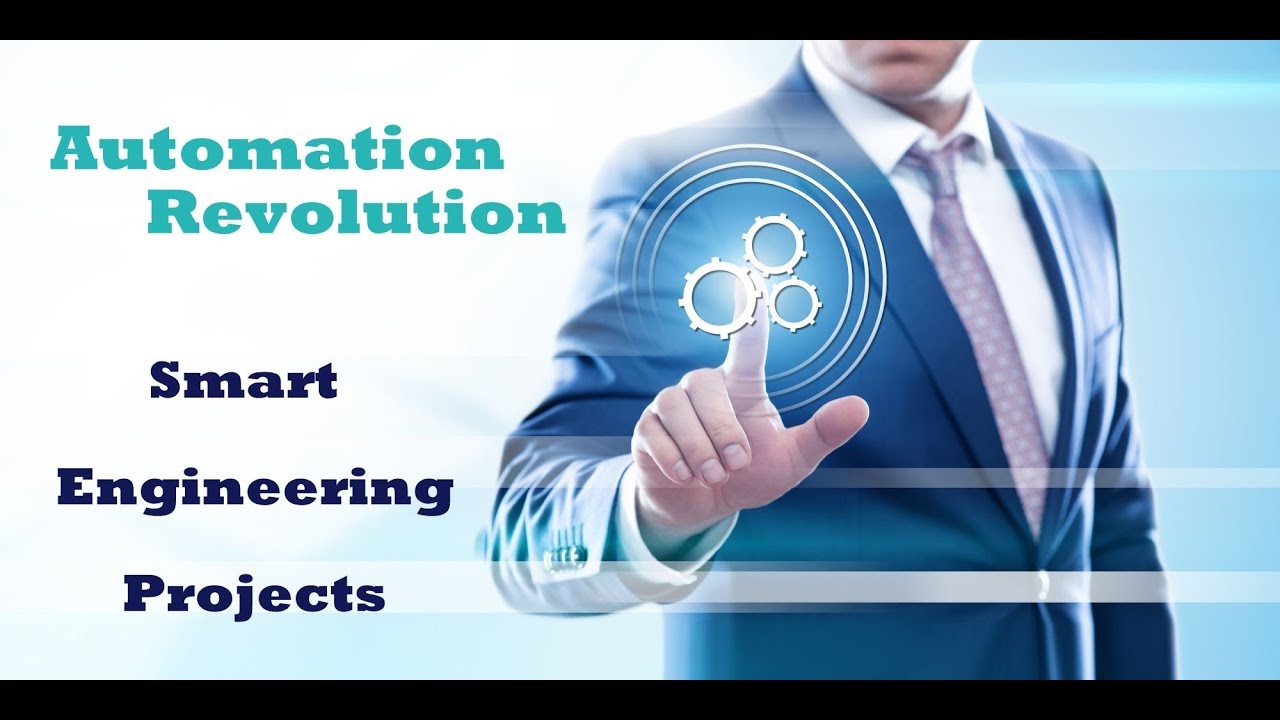 Automation
Revolution

Smart

Engineering

Projects